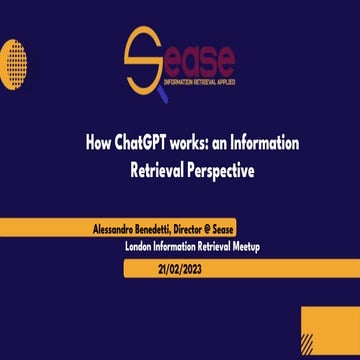 Sease
INFORMATION RETRIEVAL APPLIED

How ChatGPT works: an Information Retrieval Perspective

Alessandro Benedetti, Director @ Sease
London Information Retrieval Meetup
21/02/2023